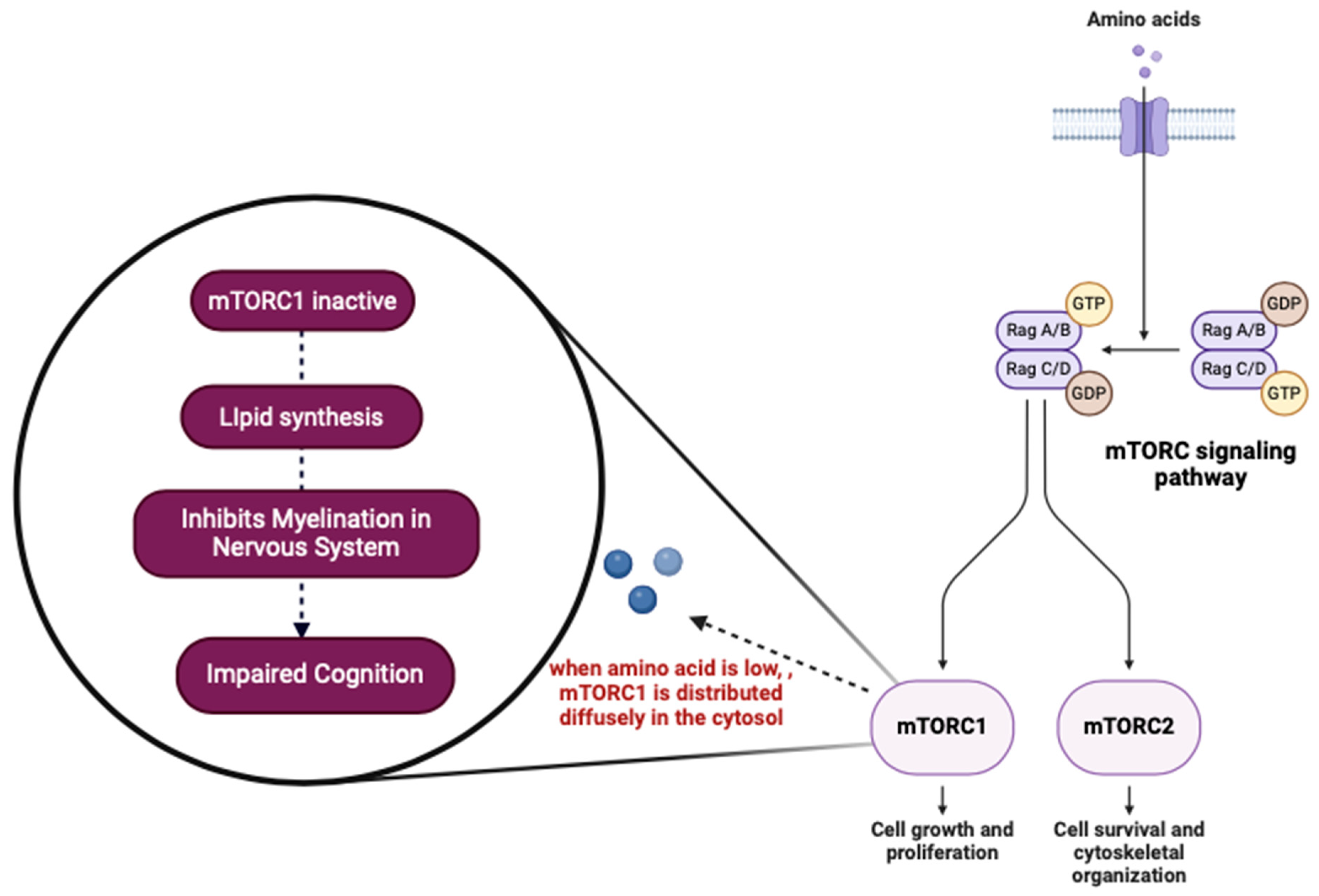 Amino acids

mTORC1 inactive

LIpid synthesis

Inhibits Myelination in Nervous System

Impaired Cognition

GTP
Rag A/B
Rag C/D
GDP

GDP
Rag A/B
Rag C/D
GTP

mTORC signaling pathway

when amino acid is low, , mTORC1 is distributed diffusely in the cytosol

mTORC1

mTORC2

Cell growth and proliferation

Cell survival and cytoskeletal organization